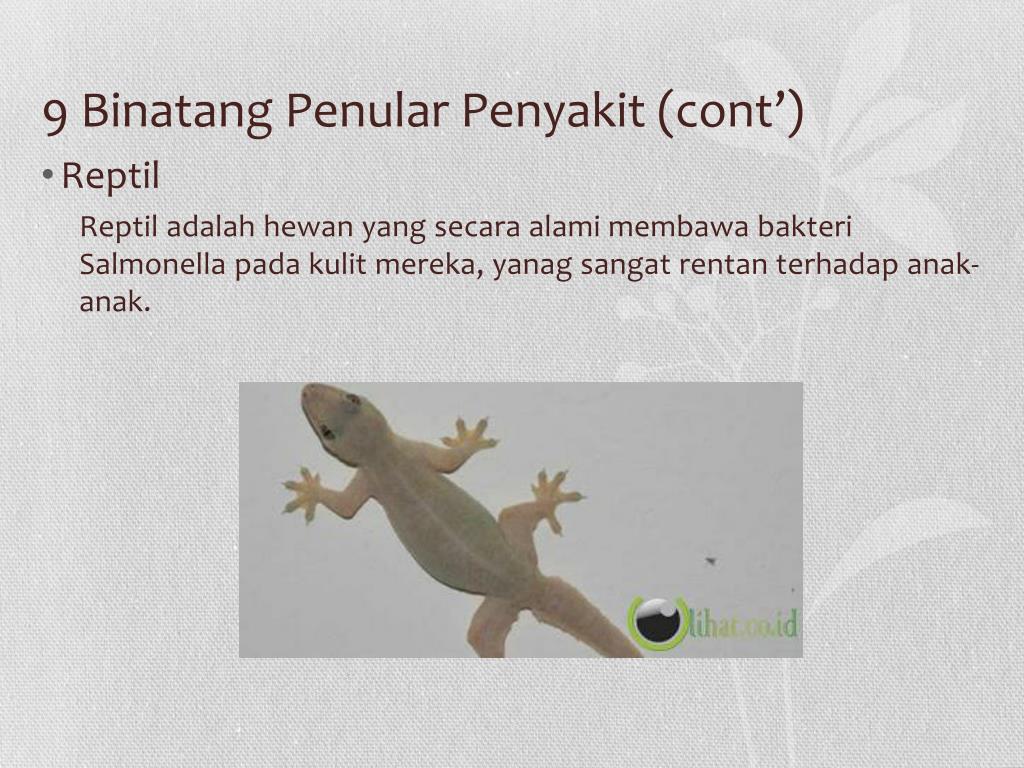 9 Binatang Penular Penyakit (cont’)

• Reptil

Reptil adalah hewan yang secara alami membawa bakteri Salmonella pada kulit mereka, yanag sangat rentan terhadap anak-anak.

lihat.co.id